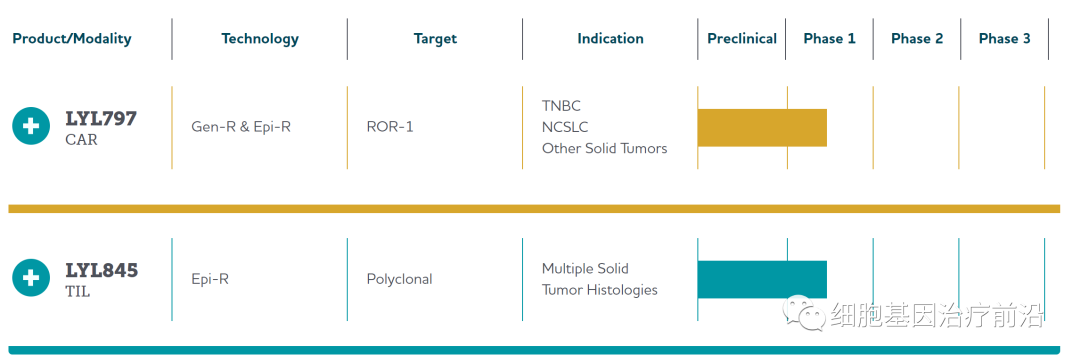 | Product/Modality | Technology | Target | Indication | Preclinical | Phase 1 | Phase 2 | Phase 3 |
|---|---|---|---|---|---|---|---|
| LYL797 CAR | Gen-R & Epi-R | ROR-1 | TNBC NCSLC Other Solid Tumors | | | | |
| LYL845 TIL | Epi-R | Polyclonal | Multiple Solid Tumor Histologies | | | | |

细胞基因治疗前沿